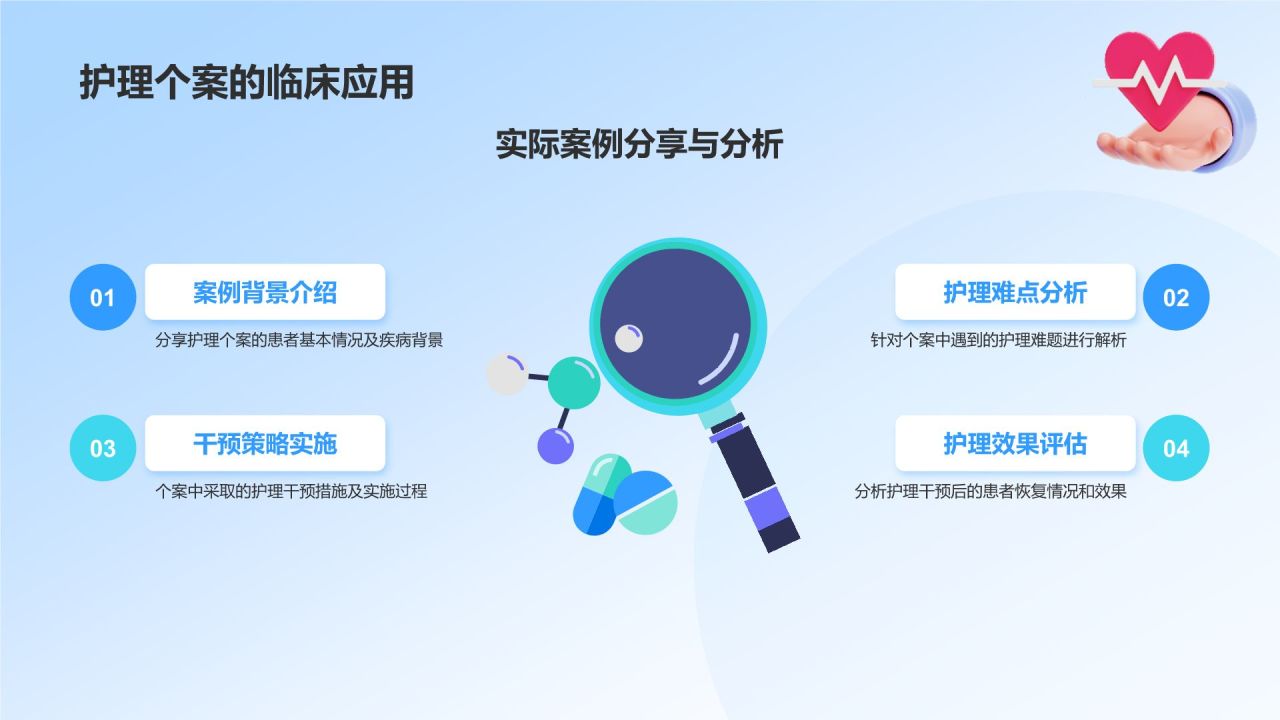 护理个案的临床应用

实际案例分享与分析

01
案例背景介绍
分享护理个案的患者基本情况及疾病背景

02
护理难点分析
针对个案中遇到的护理难题进行解析

03
干预策略实施
个案中采取的护理干预措施及实施过程

04
护理效果评估
分析护理干预后的患者恢复情况和效果